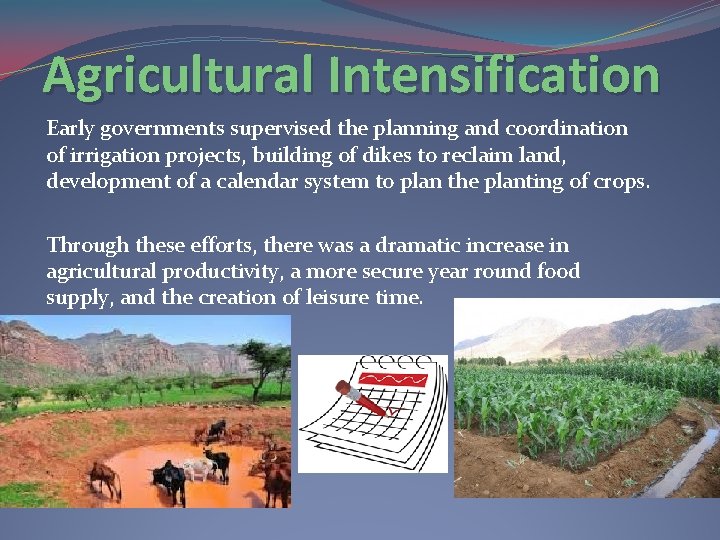 Agricultural Intensification

Early governments supervised the planning and coordination of irrigation projects, building of dikes to reclaim land, development of a calendar system to plan the planting of crops.

Through these efforts, there was a dramatic increase in agricultural productivity, a more secure year round food supply, and the creation of leisure time.